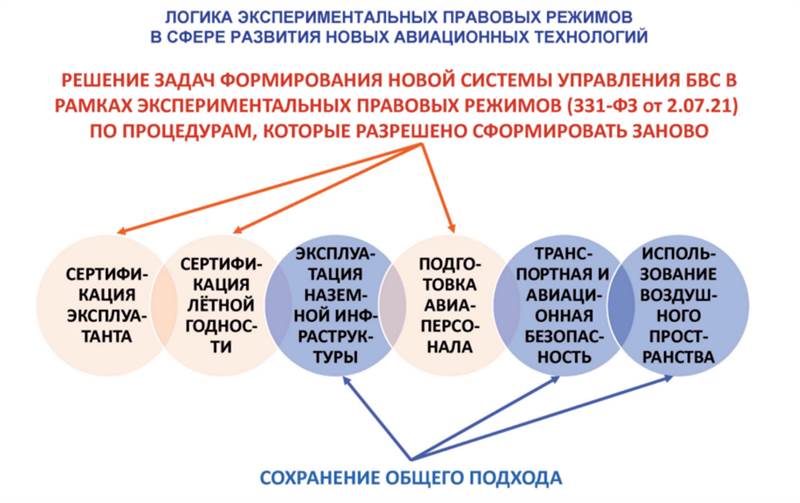 ЛОГИКА ЭКСПЕРИМЕНТАЛЬНЫХ ПРАВОВЫХ РЕЖИМОВ
В СФЕРЕ РАЗВИТИЯ НОВЫХ АВИАЦИОННЫХ ТЕХНОЛОГИЙ

РЕШЕНИЕ ЗАДАЧ ФОРМИРОВАНИЯ НОВОЙ СИСТЕМЫ УПРАВЛЕНИЯ БВС В РАМКАХ ЭКСПЕРИМЕНТАЛЬНЫХ ПРАВОВЫХ РЕЖИМОВ (331-ФЗ от 2.07.21) ПО ПРОЦЕДУРАМ, КОТОРЫЕ РАЗРЕШЕНО СФОРМИРОВАТЬ ЗАНОВО

СЕРТИФИКАЦИЯ ЭКСПЛУАТАНТА

СЕРТИФИКАЦИЯ ЛЁТНОЙ ГОДНОСТИ

ЭКСПЛУАТАЦИЯ НАЗЕМНОЙ ИНФРАСТРУКТУРЫ

ПОДГОТОВКА АВИАПЕРСОНАЛА

ТРАНСПОРТНАЯ И АВИАЦИОННАЯ БЕЗОПАСНОСТЬ

ИСПОЛЬЗОВАНИЕ ВОЗДУШНОГО ПРОСТРАНСТВА

СОХРАНЕНИЕ ОБЩЕГО ПОДХОДА